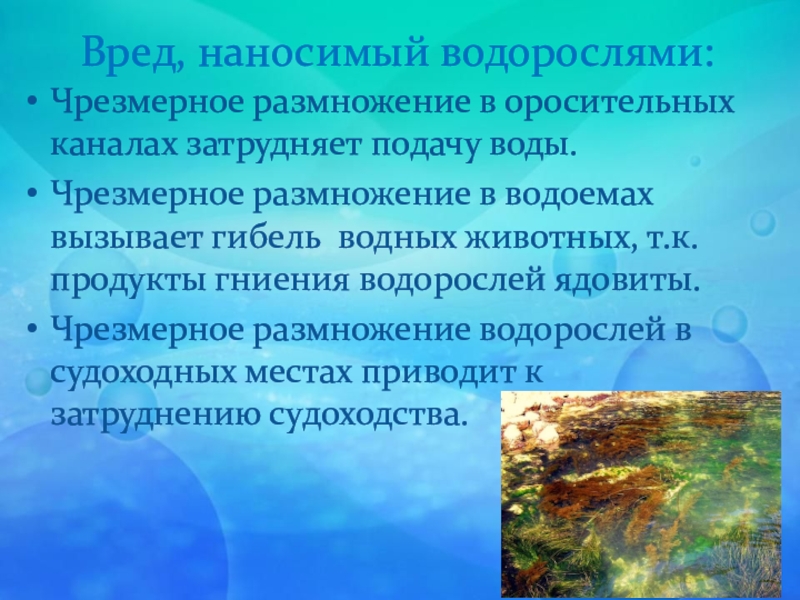 Вред, наносимый водорослями:

• Чрезмерное размножение в оросительных каналах затрудняет подачу воды.

• Чрезмерное размножение в водоемах вызывает гибель  водных животных, т.к. продукты гниения водорослей ядовиты.

• Чрезмерное размножение водорослей в судоходных местах приводит к затруднению судоходства.